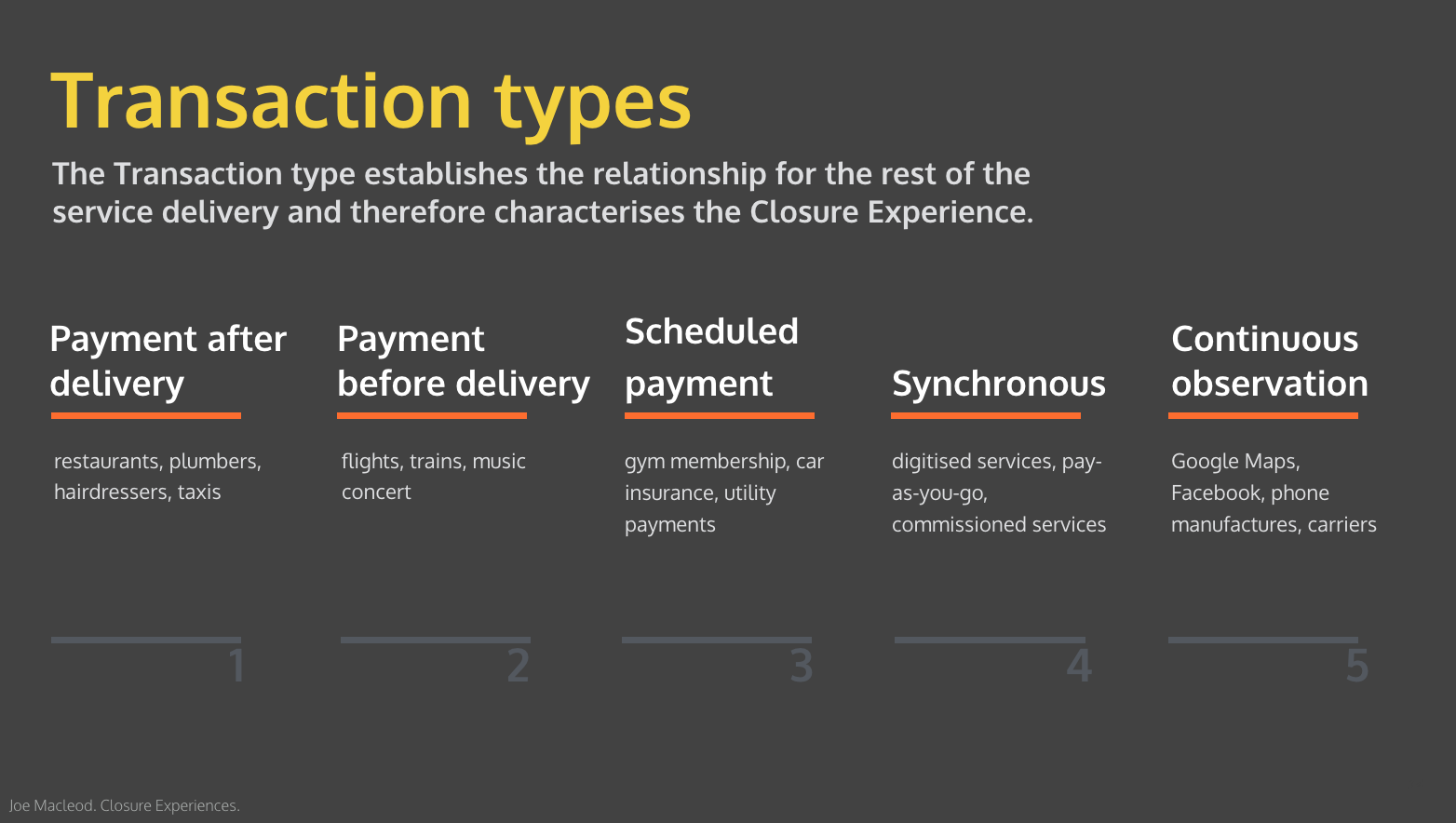 Transaction types

The Transaction type establishes the relationship for the rest of the service delivery and therefore characterises the Closure Experience.

Payment after delivery

restaurants, plumbers, hairdressers, taxis

1

Payment before delivery

flights, trains, music concert

2

Scheduled payment

gym membership, car insurance, utility payments

3

Synchronous

digitised services, pay-as-you-go, commissioned services

4

Continuous observation

Google Maps, Facebook, phone manufactures, carriers

5

Joe Macleod. Closure Experiences.